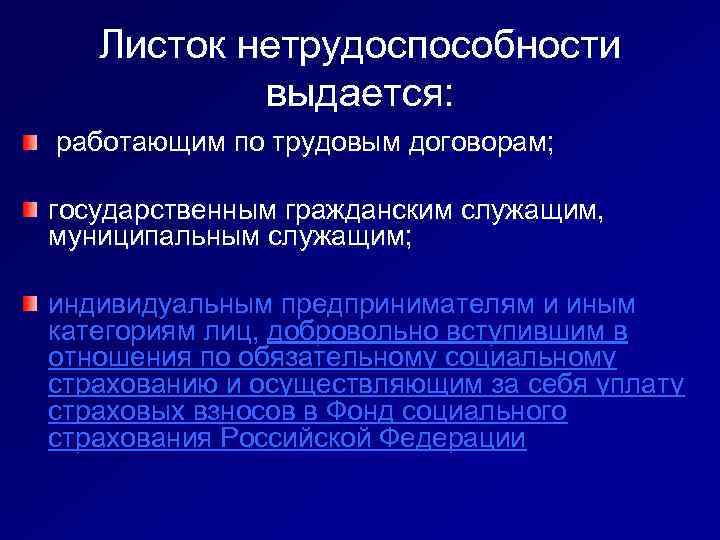 Листок нетрудоспособности выдается:

работающим по трудовым договорам;

государственным гражданским служащим, муниципальным служащим;

индивидуальным предпринимателям и иным категориям лиц, добровольно вступившим в отношения по обязательному социальному страхованию и осуществляющим за себя уплату страховых взносов в Фонд социального страхования Российской Федерации